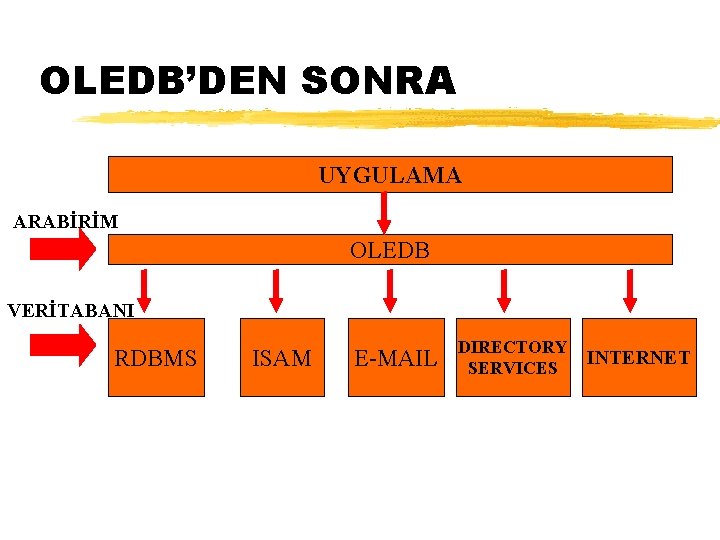 OLEDB'DEN SONRA

UYGULAMA

ARABİRİM

OLEDB

VERİTABANI

RDBMS

ISAM

E-MAIL

DIRECTORY SERVICES

INTERNET